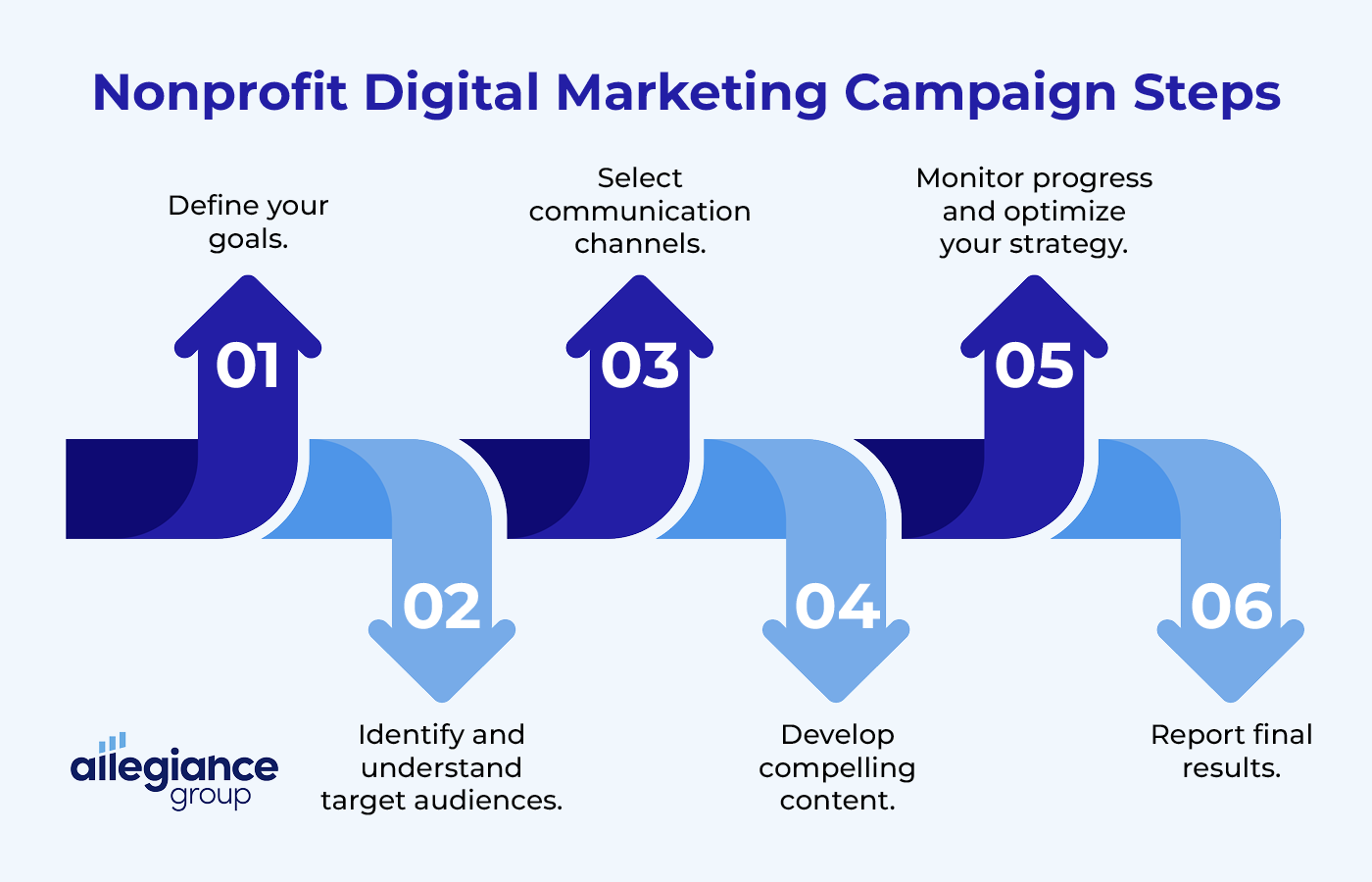 Nonprofit Digital Marketing Campaign Steps

Define your goals.

01

Select communication channels.

03

Monitor progress and optimize your strategy.

05

02

Identify and understand target audiences.

04

Develop compelling content.

06

Report final results.

allegiance group